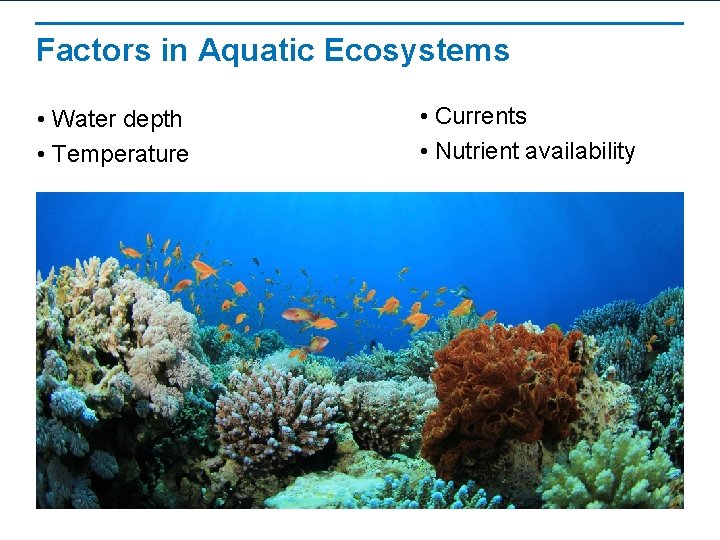 Factors in Aquatic Ecosystems

• Water depth
• Temperature

• Currents
• Nutrient availability